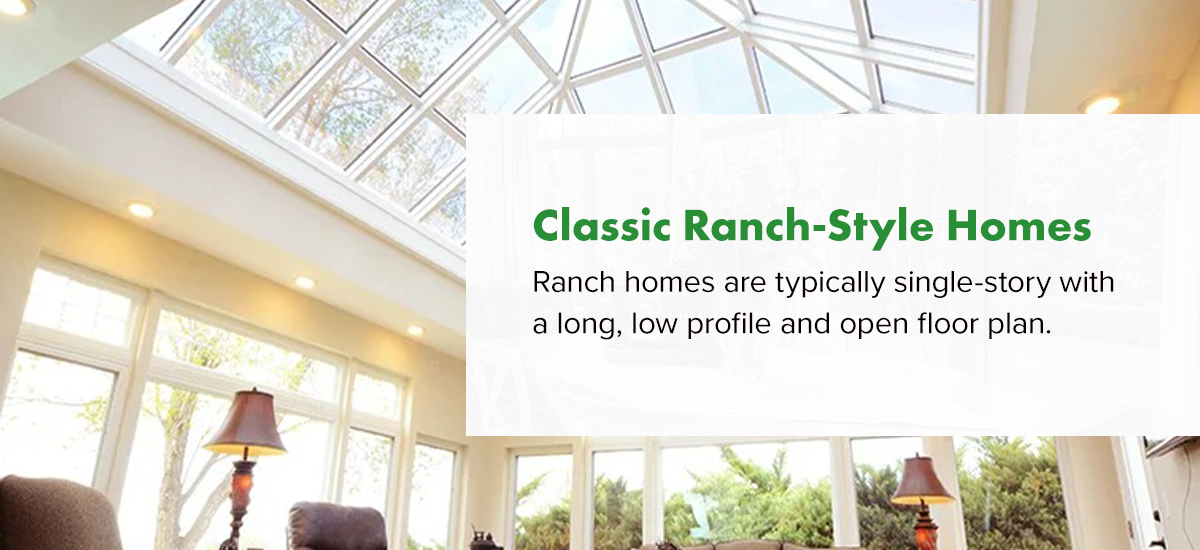 Classic Ranch-Style Homes

Ranch homes are typically single-story with a long, low profile and open floor plan.